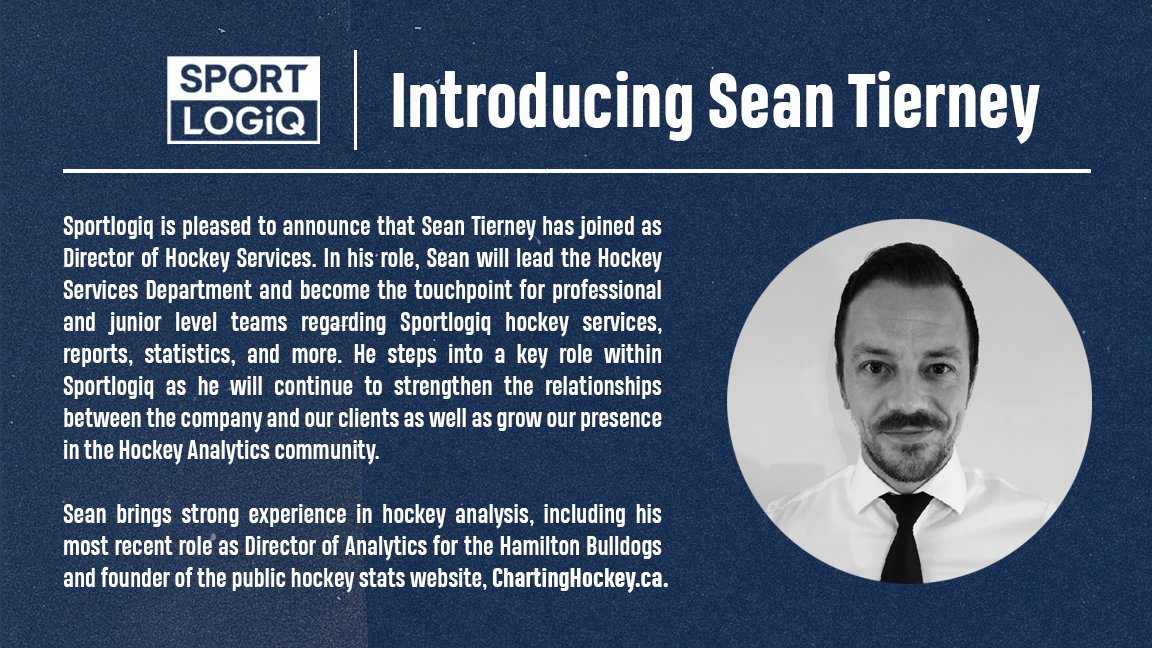 SPORT LOGiQ

Introducing Sean Tierney

Sportlogiq is pleased to announce that Sean Tierney has joined as Director of Hockey Services. In his role, Sean will lead the Hockey Services Department and become the touchpoint for professional and junior level teams regarding Sportlogiq hockey services, reports, statistics, and more. He steps into a key role within Sportlogiq as he will continue to strengthen the relationships between the company and our clients as well as grow our presence in the Hockey Analytics community.

Sean brings strong experience in hockey analysis, including his most recent role as Director of Analytics for the Hamilton Bulldogs and founder of the public hockey stats website, ChartingHockey.ca.